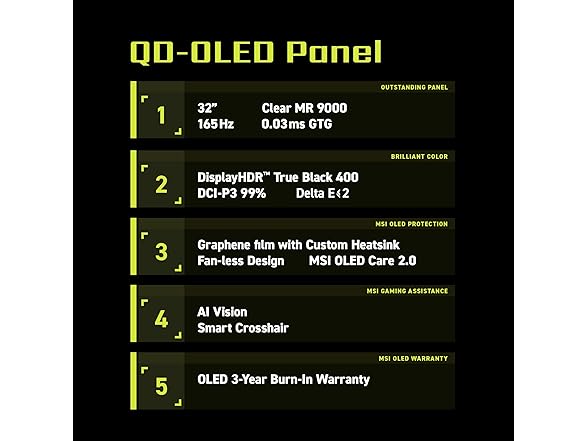 QD-OLED Panel

OUTSTANDING PANEL
1
32" Clear MR 9000
165Hz 0.03ms GTG

BRILLIANT COLOR
2
DisplayHDR™ True Black 400
DCI-P3 99% Delta E<2

MSI OLED PROTECTION
3
Graphene film with Custom Heatsink
Fan-less Design MSI OLED Care 2.0

MSI GAMING ASSISTANCE
4
AI Vision
Smart Crosshair

MSI OLED WARRANTY
5
OLED 3-Year Burn-In Warranty